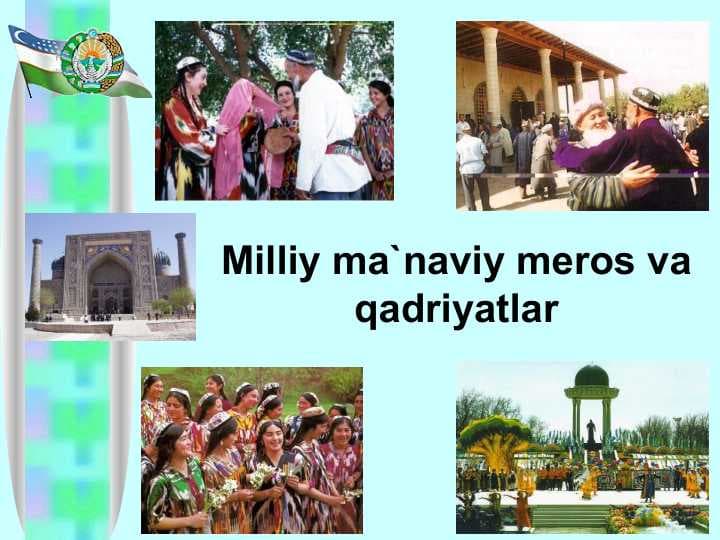 Milliy ma`naviy meros va qadriyatlar